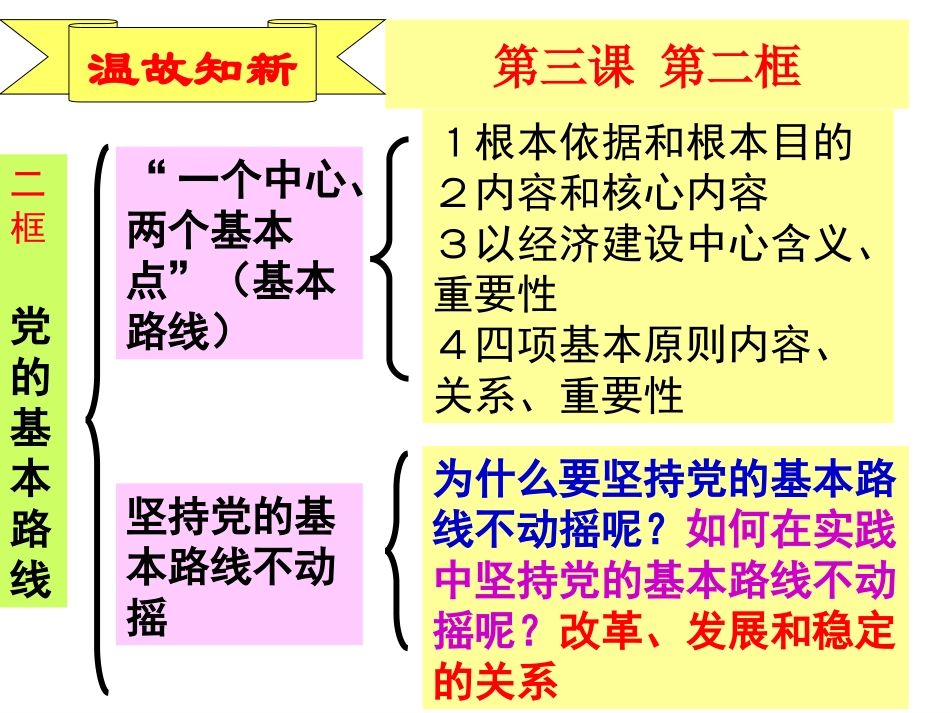 温故知新

第三课 第二框

二框

党的基本路线

“一个中心、两个基本点”（基本路线）

１根本依据和根本目的
２内容和核心内容
３以经济建设中心含义、重要性
４四项基本原则内容、关系、重要性

坚持党的基本路线不动摇

为什么要坚持党的基本路线不动摇呢？如何在实践中坚持党的基本路线不动摇呢？改革、发展和稳定的关系